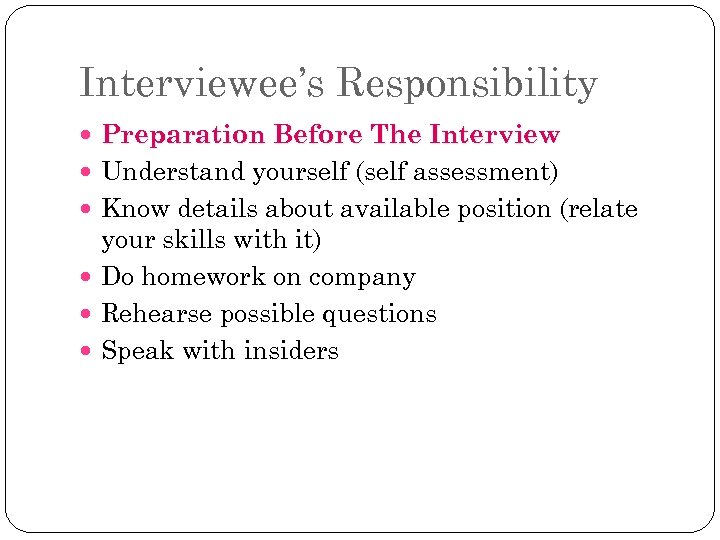 Interviewee’s Responsibility

- Preparation Before The Interview
- Understand yourself (self assessment)
- Know details about available position (relate your skills with it)
- Do homework on company
- Rehearse possible questions
- Speak with insiders